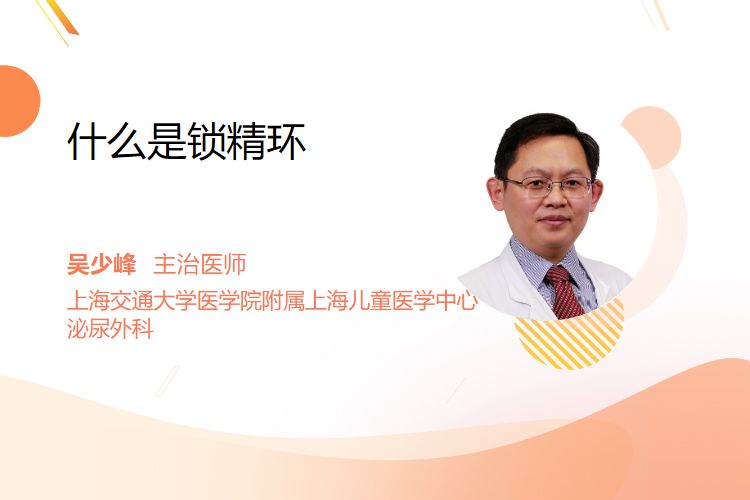 什么是锁精环

吴少峰 主治医师
上海交通大学医学院附属上海儿童医学中心
泌尿外科